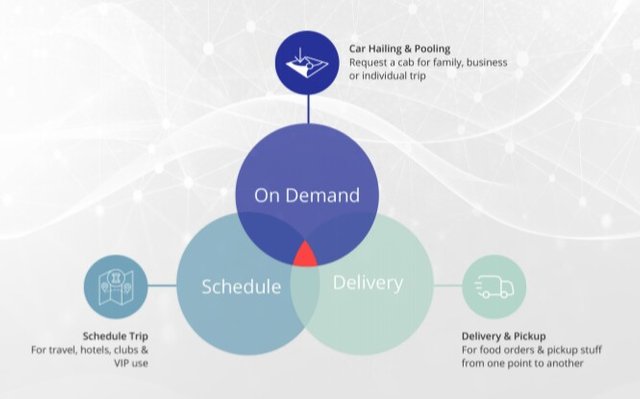 Car Hailing & Pooling
Request a cab for family, business or individual trip

On Demand

Schedule

Delivery

Schedule Trip
For travel, hotels, clubs & VIP use

Delivery & Pickup
For food orders & pickup stuff from one point to another